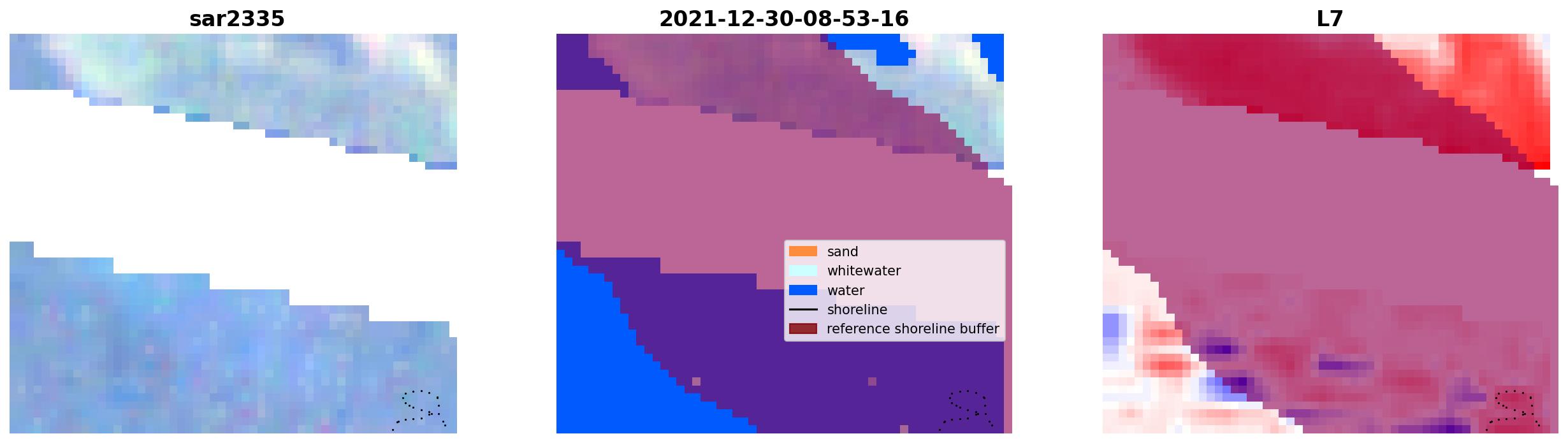 sar2335

2021-12-30-08-53-16

sand
whitewater
water
shoreline
reference shoreline buffer

L7